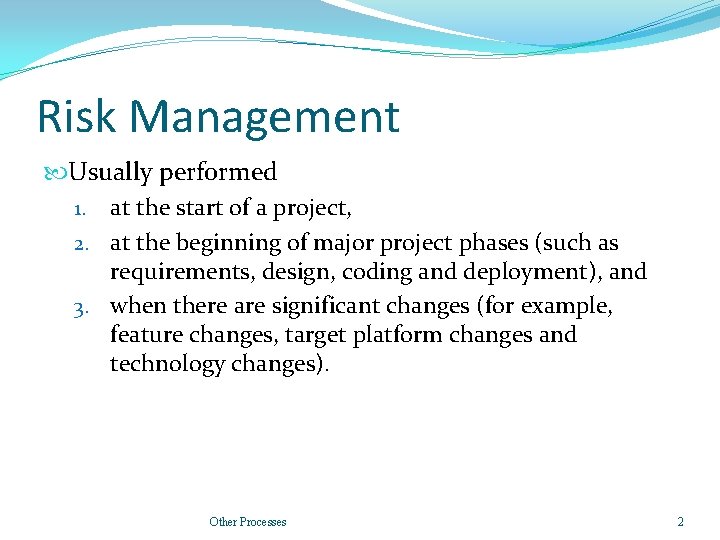 Risk Management

Usually performed

1. at the start of a project,
2. at the beginning of major project phases (such as requirements, design, coding and deployment), and
3. when there are significant changes (for example, feature changes, target platform changes and technology changes).

Other Processes

2